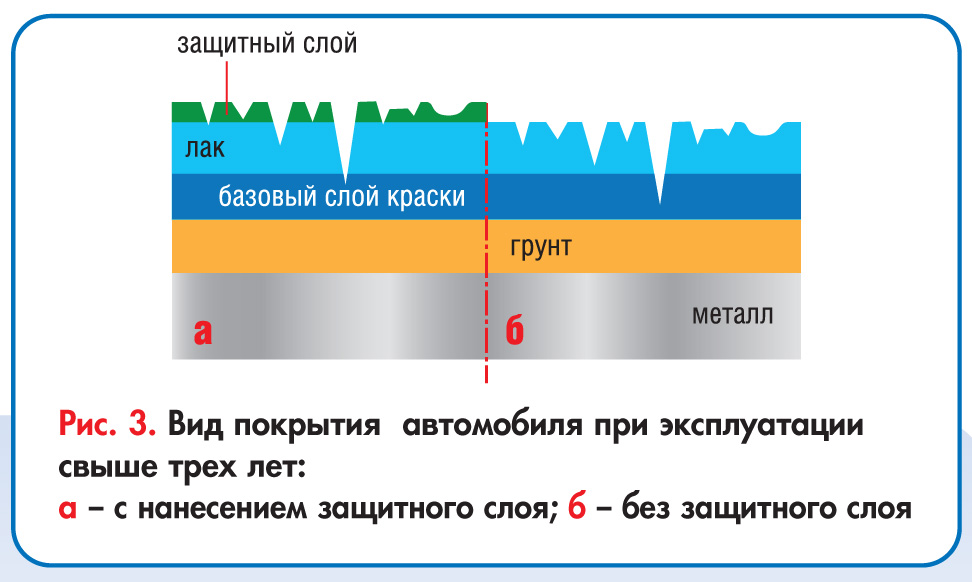 защитный слой

лак

базовый слой краски

грунт

металл

а

б

Рис. 3. Вид покрытия автомобиля при эксплуатации свыше трех лет:
а – с нанесением защитного слоя; б – без защитного слоя